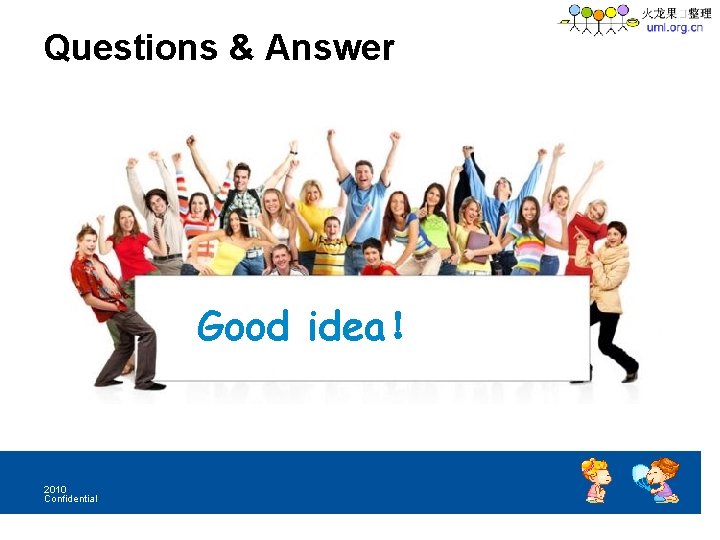 火龙果□整理
uml.org.cn

Questions & Answer

Good idea!

2010
Confidential